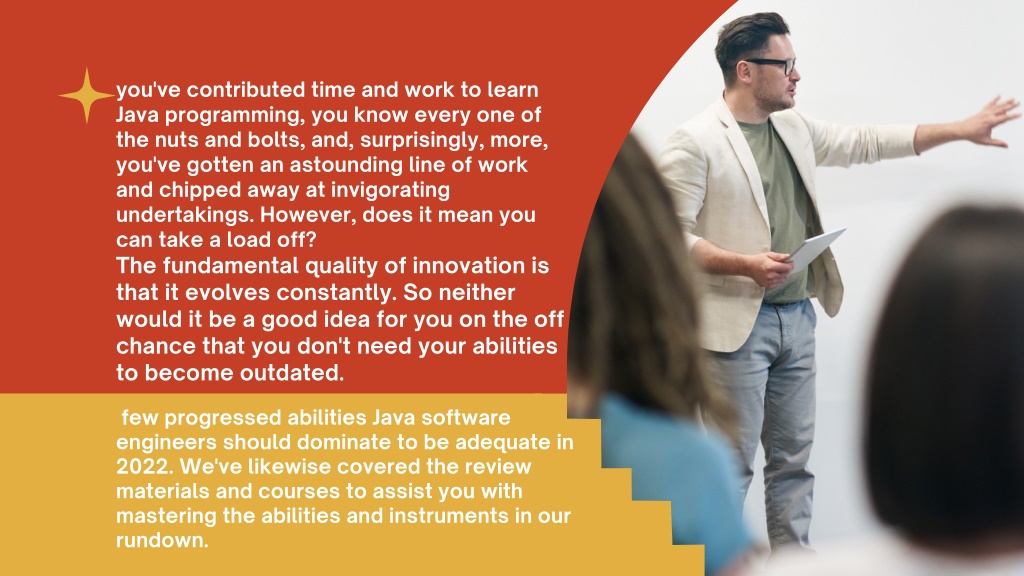 you've contributed time and work to learn Java programming, you know every one of the nuts and bolts, and, surprisingly, more, you've gotten an astounding line of work and chipped away at invigorating undertakings. However, does it mean you can take a load off?
The fundamental quality of innovation is that it evolves constantly. So neither would it be a good idea for you on the off chance that you don't need your abilities to become outdated.

few progressed abilities Java software engineers should dominate to be adequate in 2022. We've likewise covered the review materials and courses to assist you with mastering the abilities and instruments in our rundown.